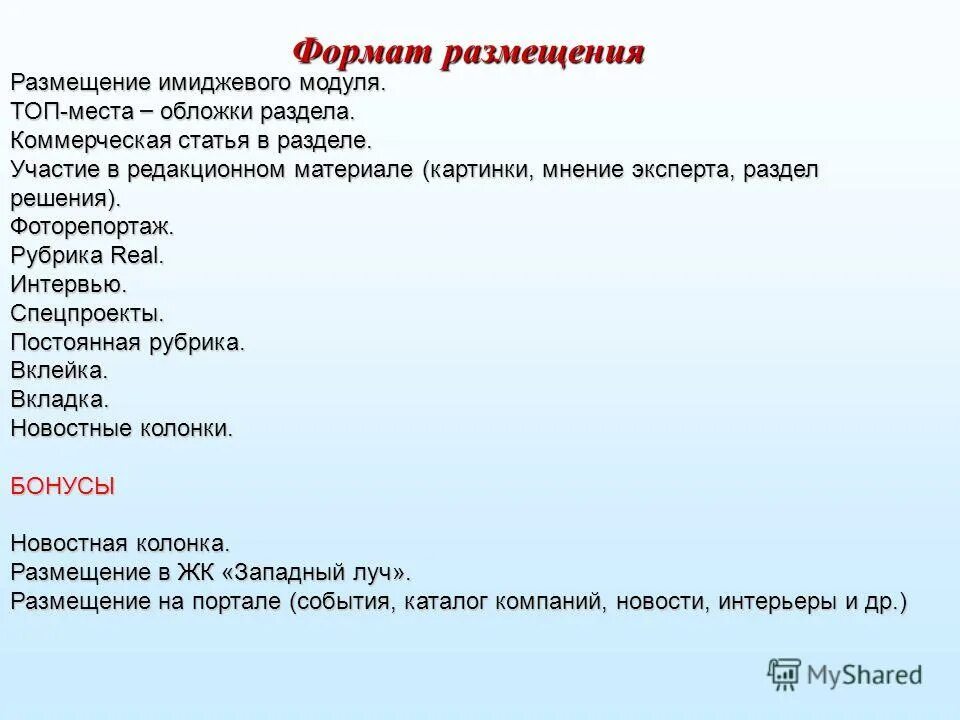 Формат размещения

Размещение имиджевого модуля.
ТОП-места – обложки раздела.
Коммерческая статья в разделе.
Участие в редакционном материале (картинки, мнение эксперта, раздел решения).
Фоторепортаж.
Рубрика Real.
Интервью.
Спецпроекты.
Постоянная рубрика.
Вклейка.
Вкладка.
Новостные колонки.

БОНУСЫ

Новостная колонка.
Размещение в ЖК «Западный луч».
Размещение на портале (события, каталог компаний, новости, интерьеры и др.)

MyShared